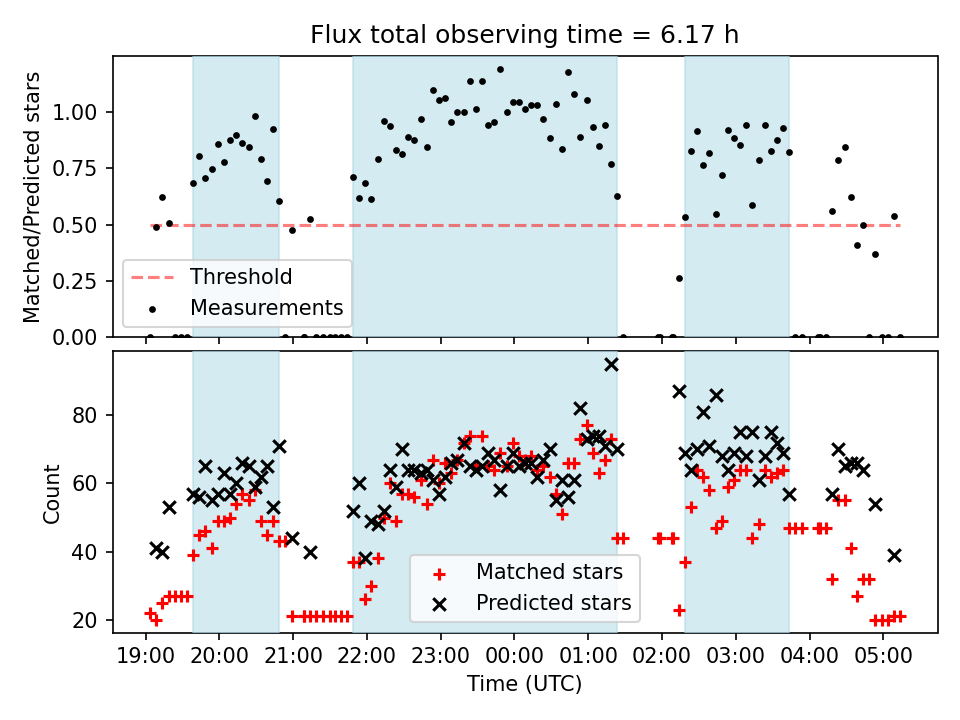 Flux total observing time = 6.17 h

Matched/Predicted stars

1.00
0.75
0.50
0.25
0.00

Threshold
Measurements

Count

80
60
40
20

Matched stars
Predicted stars

19:00 20:00 21:00 22:00 23:00 00:00 01:00 02:00 03:00 04:00 05:00

Time (UTC)